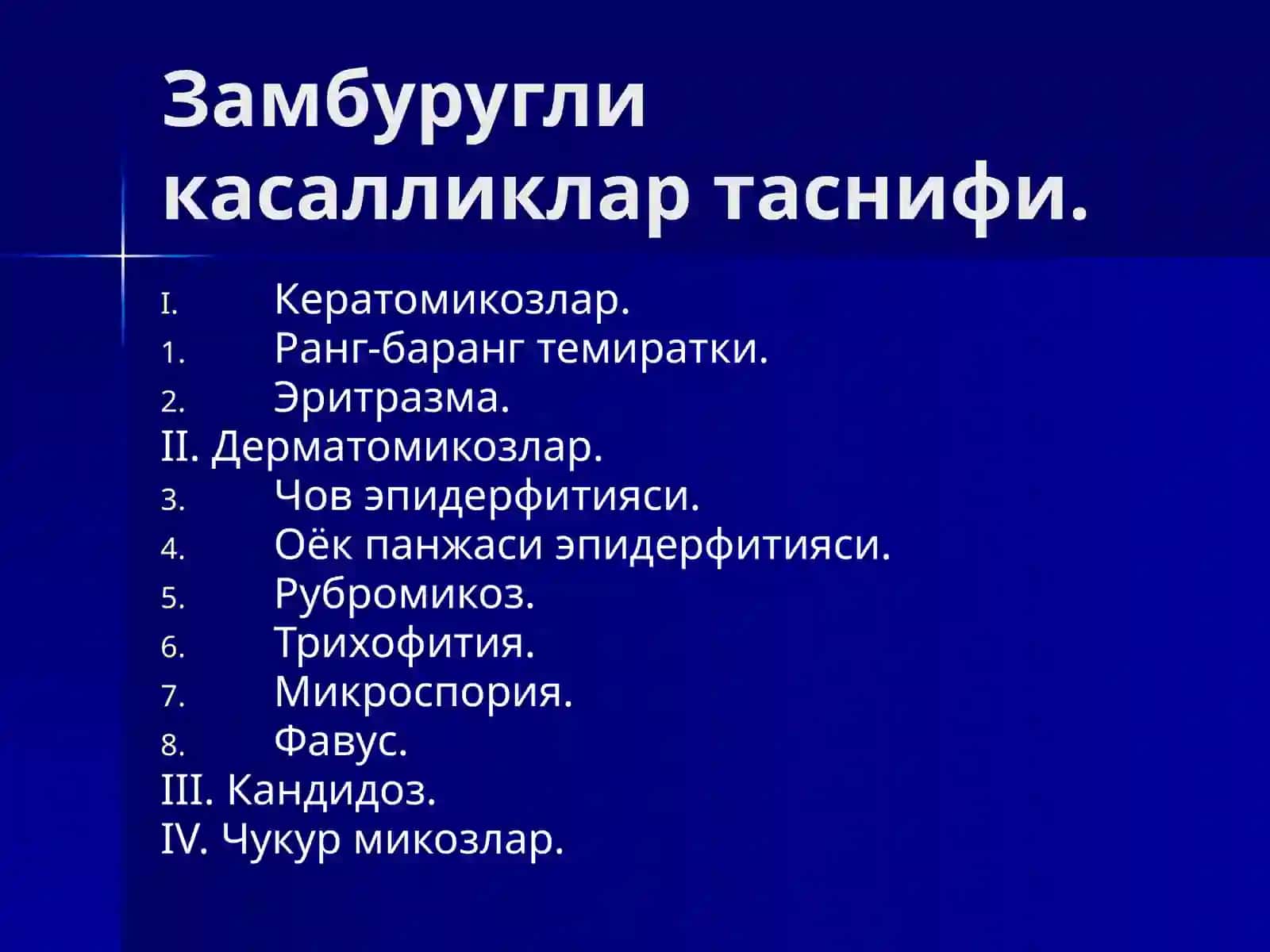 Замбуругли касалликлар таснифи.

I. Кератомикозлар.
1. Ранг-баранг темиратки.
2. Эритразма.
II. Дерматомикозлар.
3. Чов эпидерфитияси.
4. Оёк панжаси эпидерфитияси.
5. Рубромикоз.
6. Трихофития.
7. Микроспория.
8. Фавус.
III. Кандидоз.
IV. Чукур микозлар.